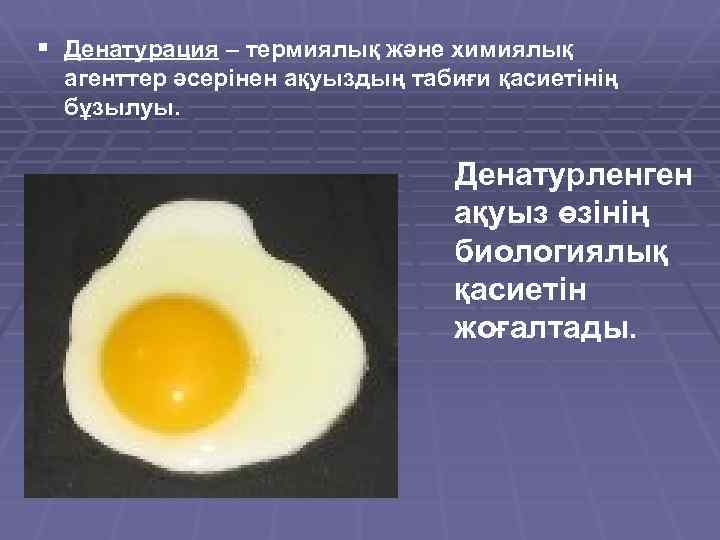 ▪ Денатурация – термиялық және химиялық агенттер әсерінен ақуыздың табиғи қасиетінің бұзылуы.

Денатурленген ақуыз өзінің биологиялық қасиетін жоғалтады.